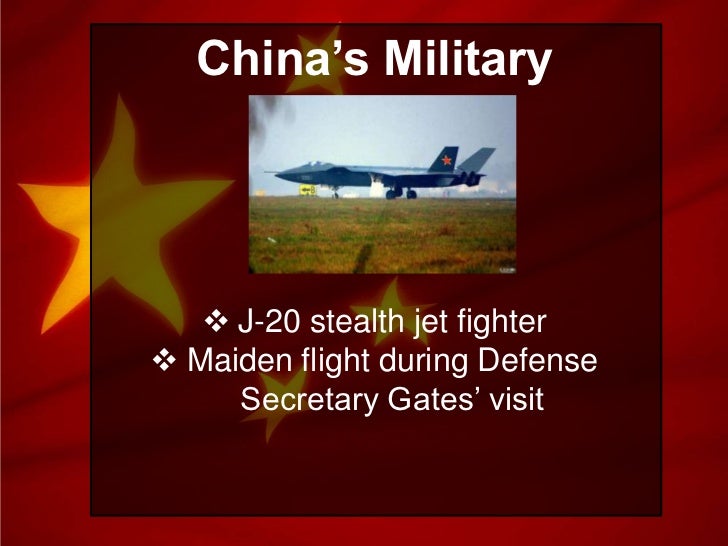 China’s Military

❖ J-20 stealth jet fighter
❖ Maiden flight during Defense Secretary Gates’ visit